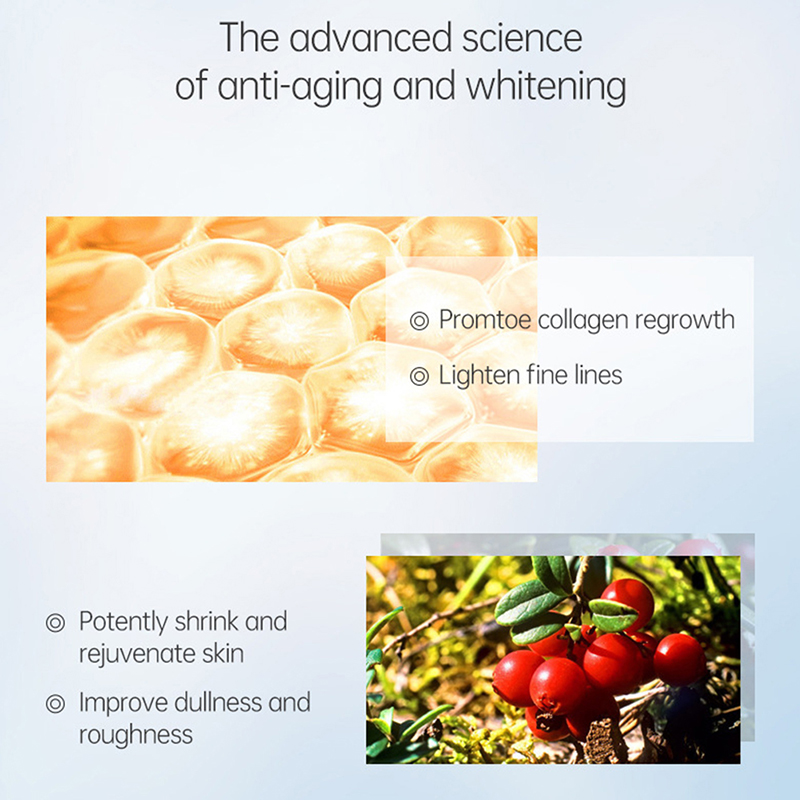 The advanced science
of anti-aging and whitening

◎ Promtoe collagen regrowth

◎ Lighten fine lines

◎ Potently shrink and rejuvenate skin

◎ Improve dullness and roughness